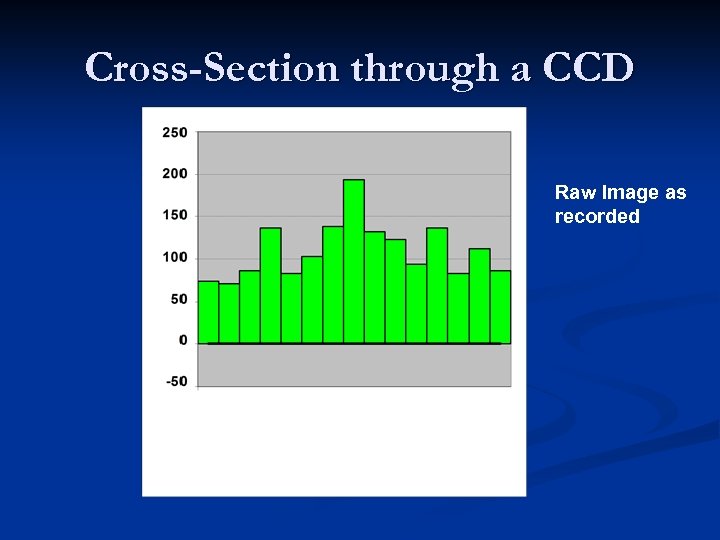 Cross-Section through a CCD

250
200
150
100
50
0
-50

Raw Image as recorded